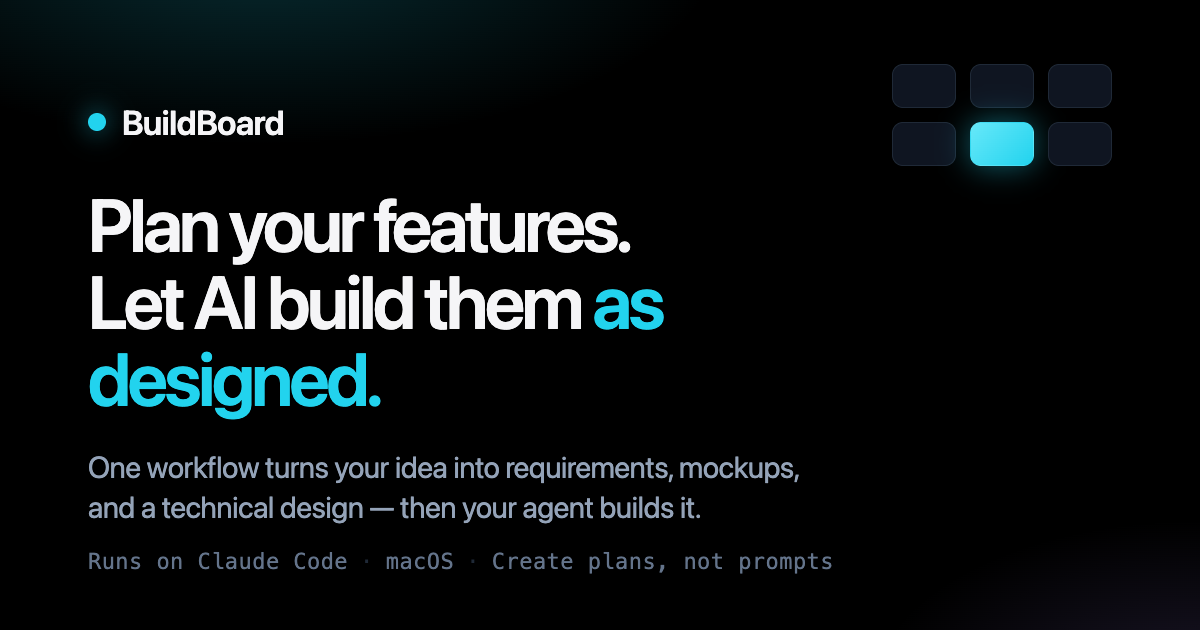 BuildBoard

Plan your features. Let AI build them as designed.

One workflow turns your idea into requirements, mockups, and a technical design — then your agent builds it.

Runs on Claude Code · macOS · Create plans, not prompts